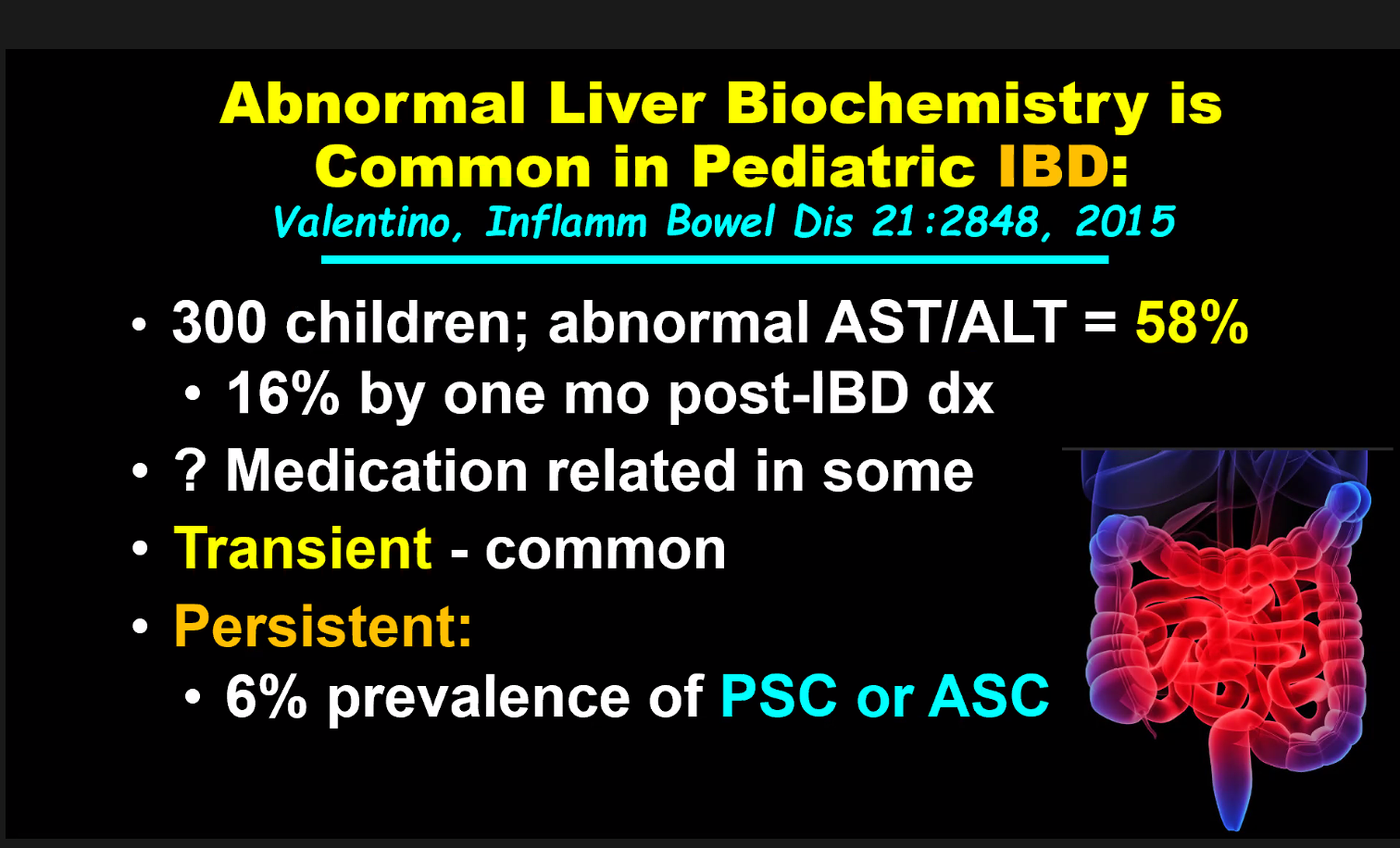 Abnormal Liver Biochemistry is Common in Pediatric IBD:
Valentino, Inflamm Bowel Dis 21:2848, 2015

• 300 children; abnormal AST/ALT = 58%
  • 16% by one mo post-IBD dx
• ? Medication related in some
• Transient - common
• Persistent:
  • 6% prevalence of PSC or ASC